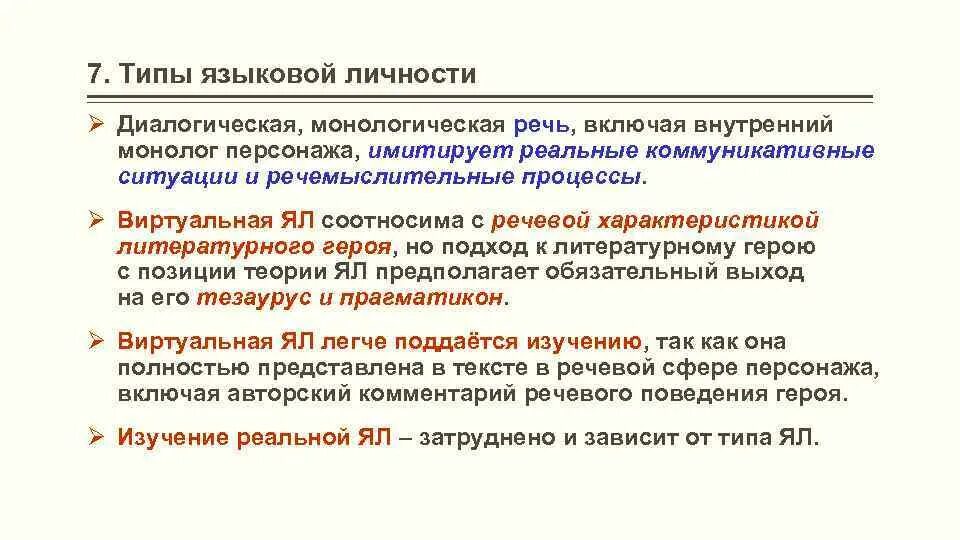 7. Типы языковой личности

➢ Диалогическая, монологическая речь, включая внутренний монолог персонажа, имитирует реальные коммуникативные ситуации и речемыслительные процессы.

➢ Виртуальная ЯЛ соотносима с речевой характеристикой литературного героя, но подход к литературному герою с позиции теории ЯЛ предполагает обязательный выход на его тезаурус и прагматикон.

➢ Виртуальная ЯЛ легче поддаётся изучению, так как она полностью представлена в тексте в речевой сфере персонажа, включая авторский комментарий речевого поведения героя.

➢ Изучение реальной ЯЛ – затруднено и зависит от типа ЯЛ.